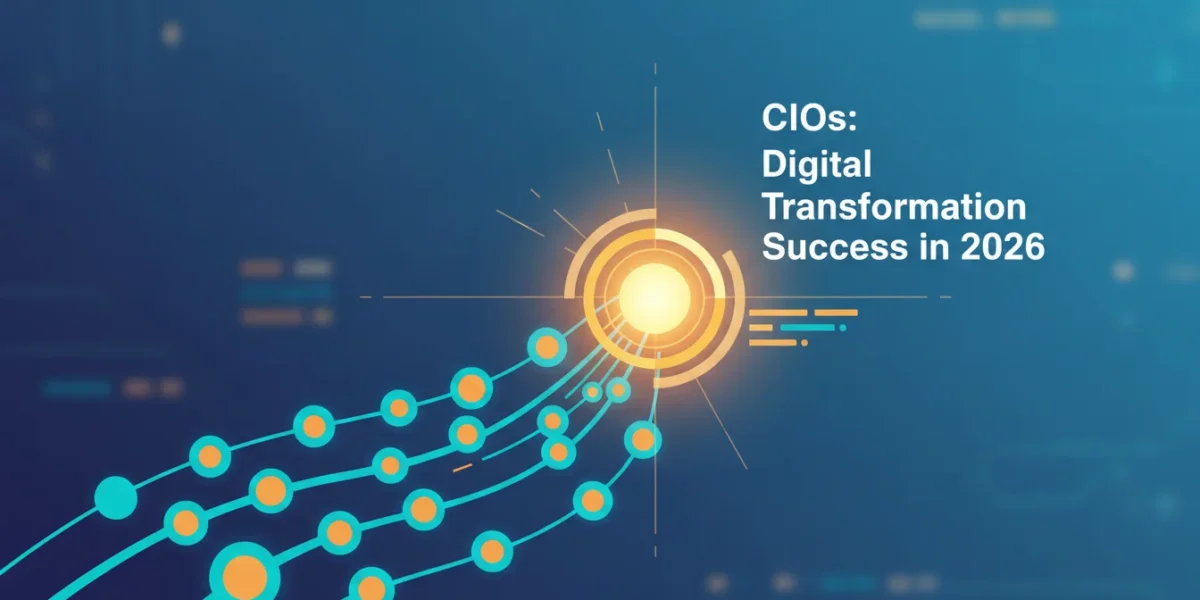 CIOs:
Digital Transformation Success in 2026